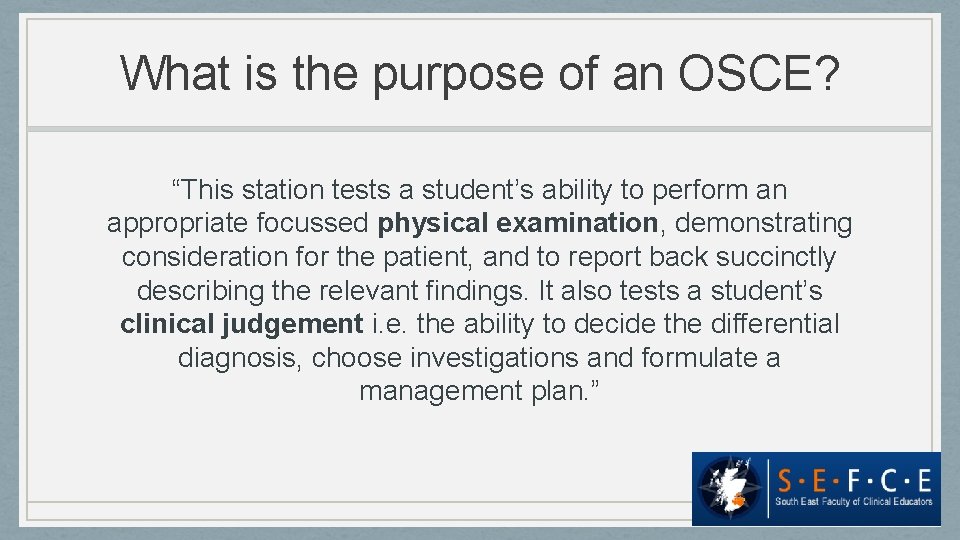 What is the purpose of an OSCE?

“This station tests a student’s ability to perform an appropriate focussed physical examination, demonstrating consideration for the patient, and to report back succinctly describing the relevant findings. It also tests a student’s clinical judgement i.e. the ability to decide the differential diagnosis, choose investigations and formulate a management plan.”

S·E·F·C·E
South East Faculty of Clinical Educators